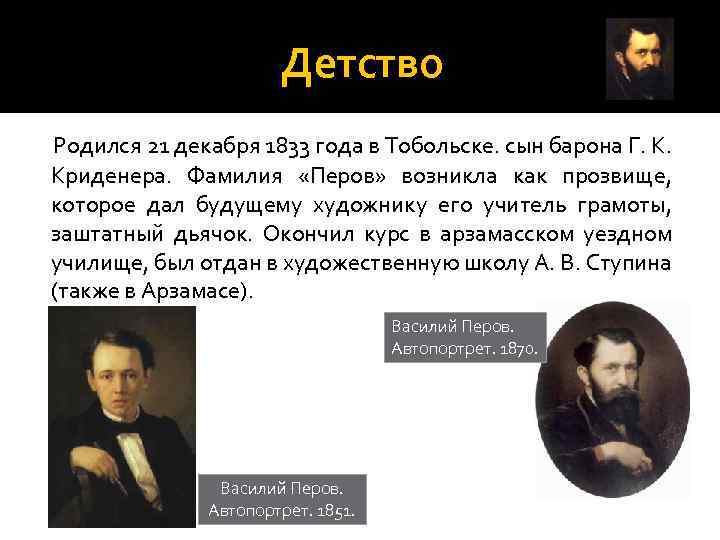 Детство

Родился 21 декабря 1833 года в Тобольске. сын барона Г. К. Криденера. Фамилия «Перов» возникла как прозвище, которое дал будущему художнику его учитель грамоты, заштатный дьячок. Окончил курс в арзамасском уездном училище, был отдан в художественную школу А. В. Ступина (также в Арзамасе).

Василий Перов. Автопортрет. 1870.

Василий Перов. Автопортрет. 1851.